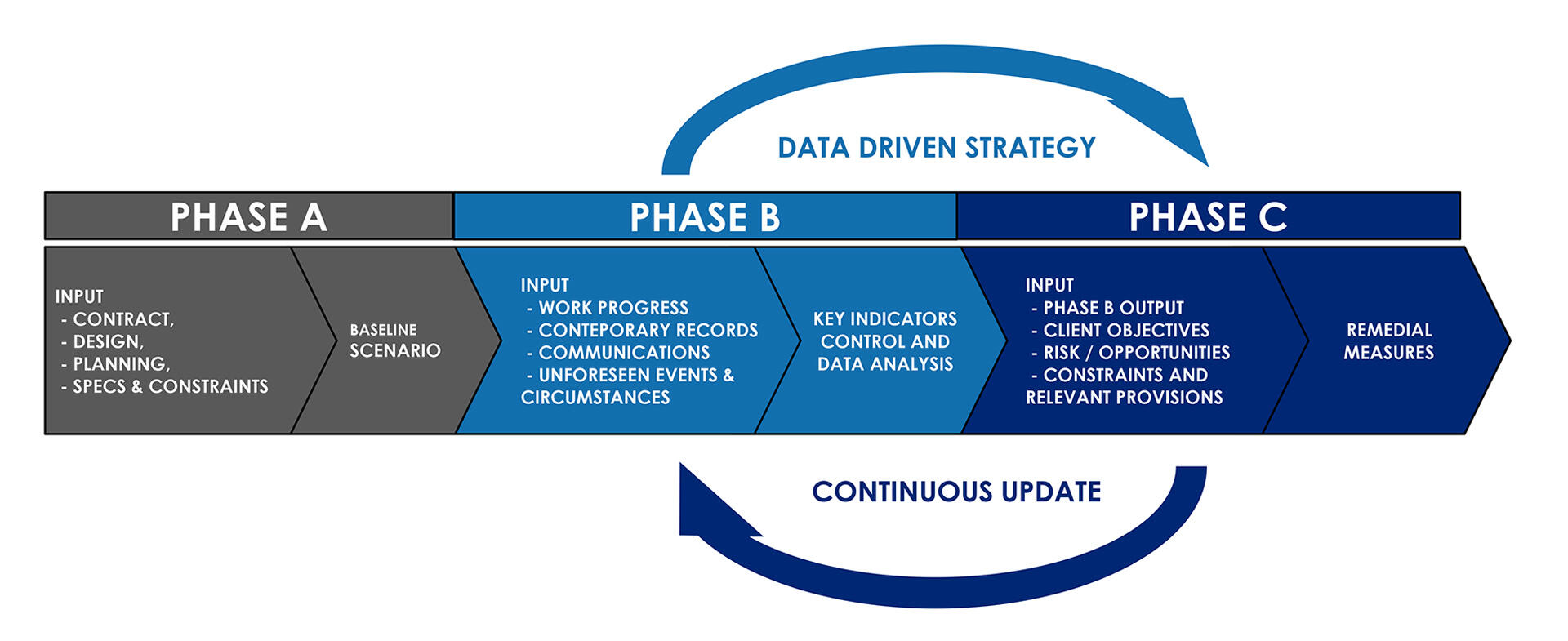 DATA DRIVEN STRATEGY

PHASE A

PHASE B

PHASE C

INPUT
- CONTRACT,
- DESIGN,
- PLANNING,
- SPECS & CONSTRAINTS

BASELINE
SCENARIO

INPUT
- WORK PROGRESS
- CONTEPORARY RECORDS
- COMMUNICATIONS
- UNFORESEEN EVENTS & CIRCUMSTANCES

KEY INDICATORS CONTROL AND DATA ANALYSIS

INPUT
- PHASE B OUTPUT
- CLIENT OBJECTIVES
- RISK / OPPORTUNITIES
- CONSTRAINTS AND RELEVANT PROVISIONS

REMEDIAL MEASURES

CONTINUOUS UPDATE